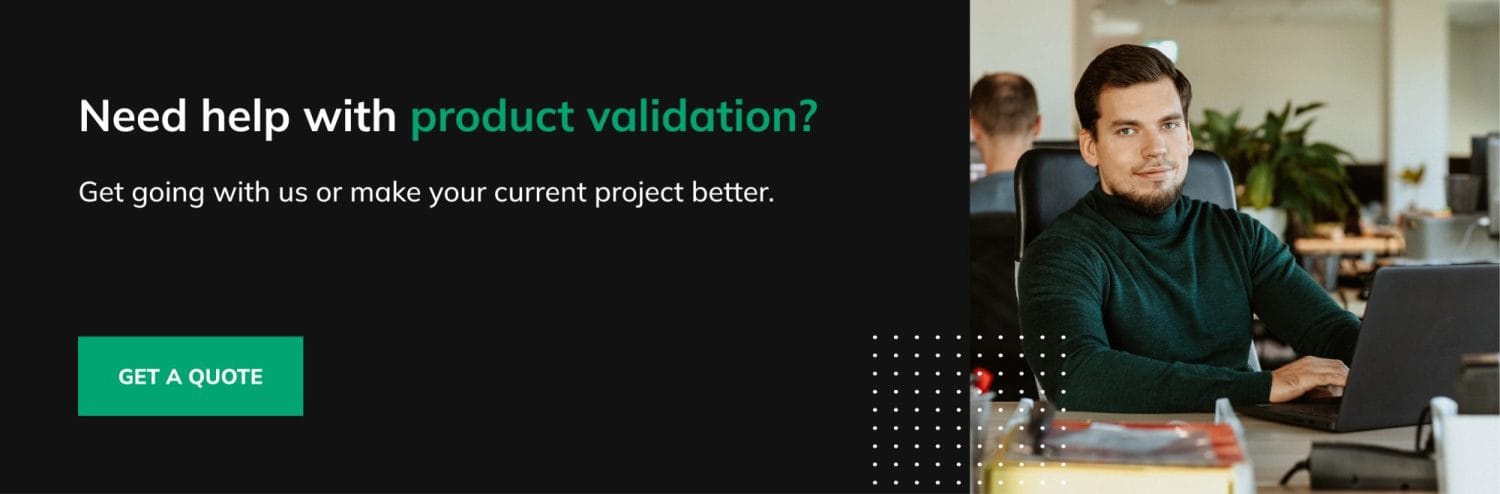 Need help with product validation?

Get going with us or make your current project better.

GET A QUOTE